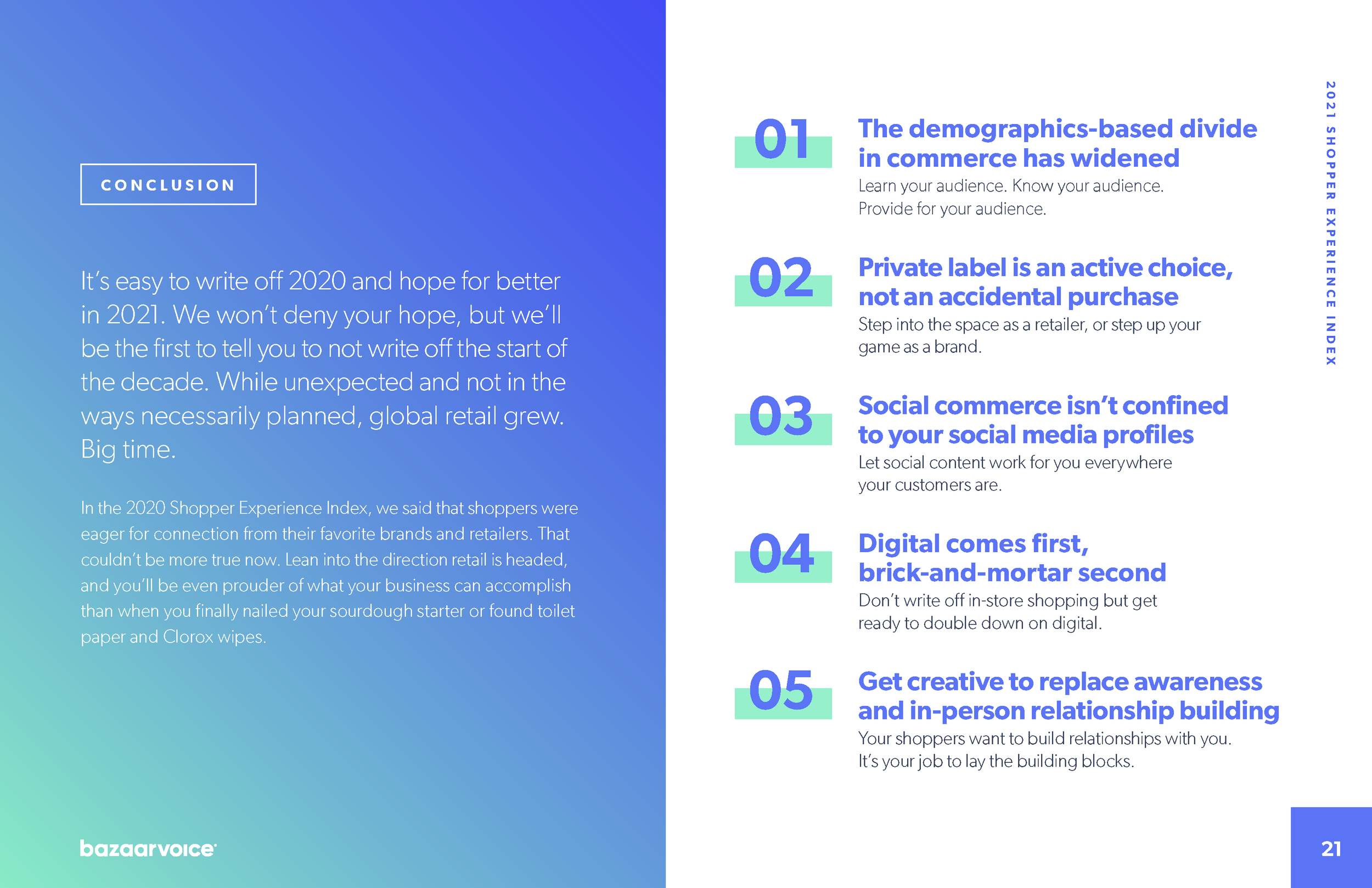 CONCLUSION

It's easy to write off 2020 and hope for better in 2021. We won't deny your hope, but we'll be the first to tell you to not write off the start of the decade. While unexpected and not in the ways necessarily planned, global retail grew. Big time.

In the 2020 Shopper Experience Index, we said that shoppers were eager for connection from their favorite brands and retailers. That couldn't be more true now. Lean into the direction retail is headed, and you'll be even prouder of what your business can accomplish than when you finally nailed your sourdough starter or found toilet paper and Clorox wipes.

bazaarvoice

01 The demographics-based divide in commerce has widened
Learn your audience. Know your audience. Provide for your audience.

02 Private label is an active choice, not an accidental purchase
Step into the space as a retailer, or step up your game as a brand.

03 Social commerce isn't confined to your social media profiles
Let social content work for you everywhere your customers are.

04 Digital comes first, brick-and-mortar second
Don't write off in-store shopping but get ready to double down on digital.

05 Get creative to replace awareness and in-person relationship building
Your shoppers want to build relationships with you. It's your job to lay the building blocks.

2021 SHOPPER EXPERIENCE INDEX

21